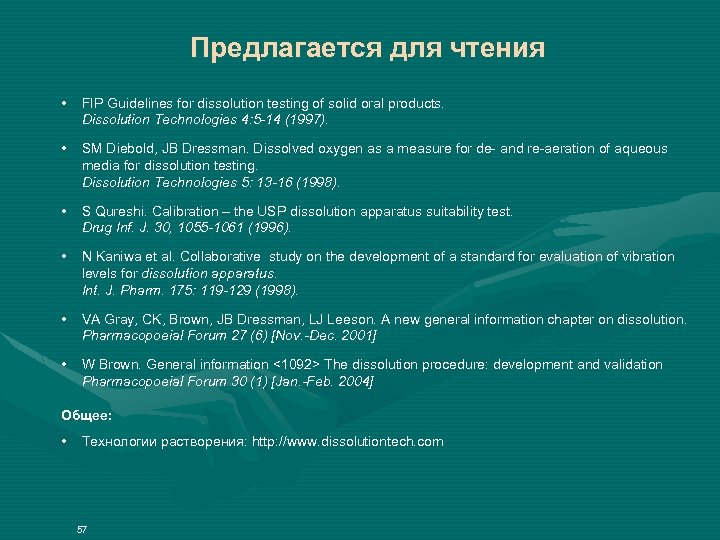 Предлагается для чтения

• FIP Guidelines for dissolution testing of solid oral products.
Dissolution Technologies 4:5-14 (1997).

• SM Diebold, JB Dressman. Dissolved oxygen as a measure for de- and re-aeration of aqueous media for dissolution testing.
Dissolution Technologies 5: 13-16 (1998).

• S Qureshi. Calibration – the USP dissolution apparatus suitability test.
Drug Inf. J. 30, 1055-1061 (1996).

• N Kaniwa et al. Collaborative study on the development of a standard for evaluation of vibration levels for dissolution apparatus.
Int. J. Pharm. 175: 119-129 (1998).

• VA Gray, CK, Brown, JB Dressman, LJ Leeson. A new general information chapter on dissolution.
Pharmacopoeial Forum 27 (6) [Nov.-Dec. 2001]

• W Brown. General information <1092> The dissolution procedure: development and validation
Pharmacopoeial Forum 30 (1) [Jan.-Feb. 2004]

Общее:

• Технологии растворения: http://www.dissolutiontech.com

57